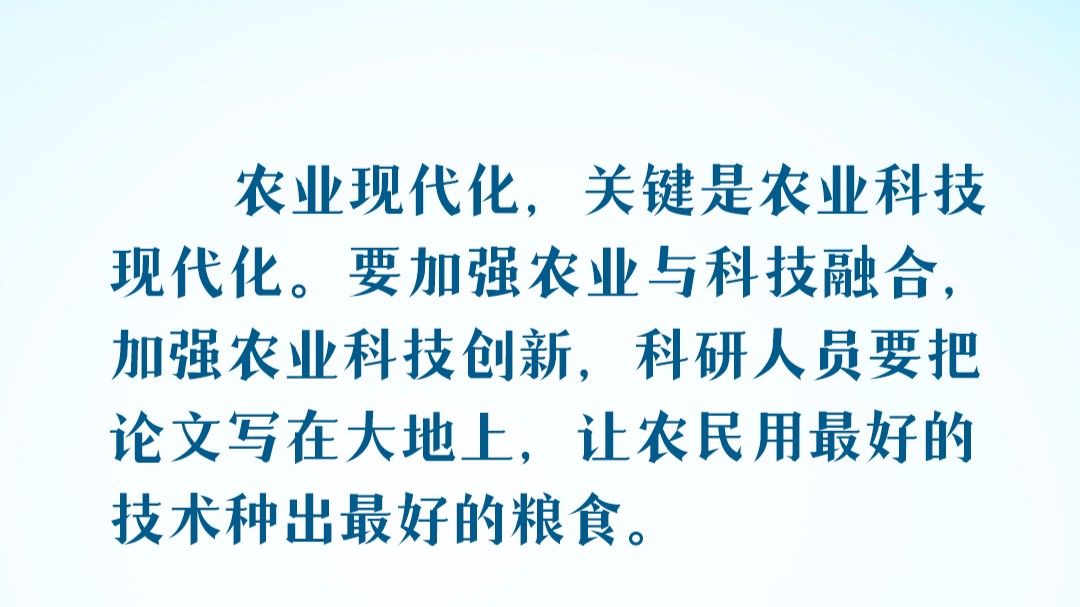 农业现代化，关键是农业科技现代化。要加强农业与科技融合，加强农业科技创新，科研人员要把论文写在大地上，让农民用最好的技术种出最好的粮食。